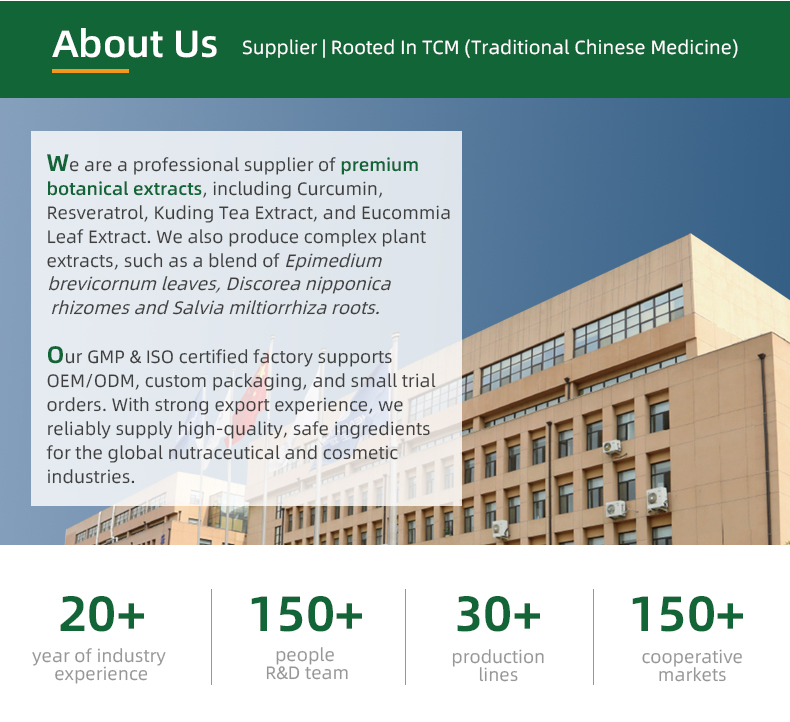 About Us Supplier | Rooted In TCM (Traditional Chinese Medicine)

We are a professional supplier of premium botanical extracts, including Curcumin, Resveratrol, Kuding Tea Extract, and Eucommia Leaf Extract. We also produce complex plant extracts, such as a blend of Epimedium brevicornum leaves, Discorea nipponica rhizomes and Salvia miltiorrhiza roots.

Our GMP & ISO certified factory supports OEM/ODM, custom packaging, and small trial orders. With strong export experience, we reliably supply high-quality, safe ingredients for the global nutraceutical and cosmetic industries.

20+
year of industry experience

150+
people R&D team

30+
production lines

150+
cooperative markets